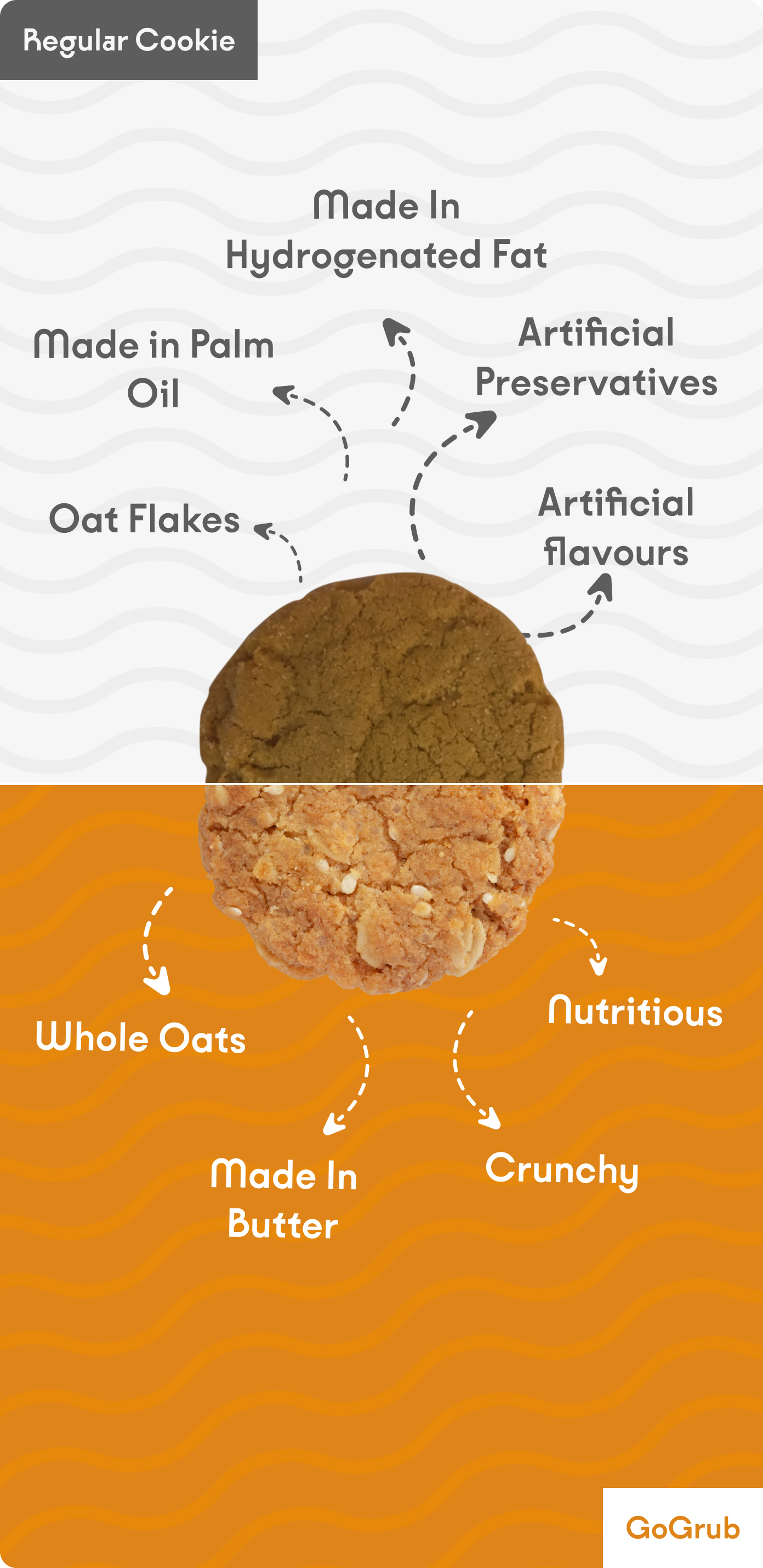 Regular Cookie

Made In Hydrogenated Fat

Made in Palm Oil

Artificial Preservatives

Oat Flakes

Artificial flavours

Whole Oats

Nutritious

Made In Butter

Crunchy

GoGrub